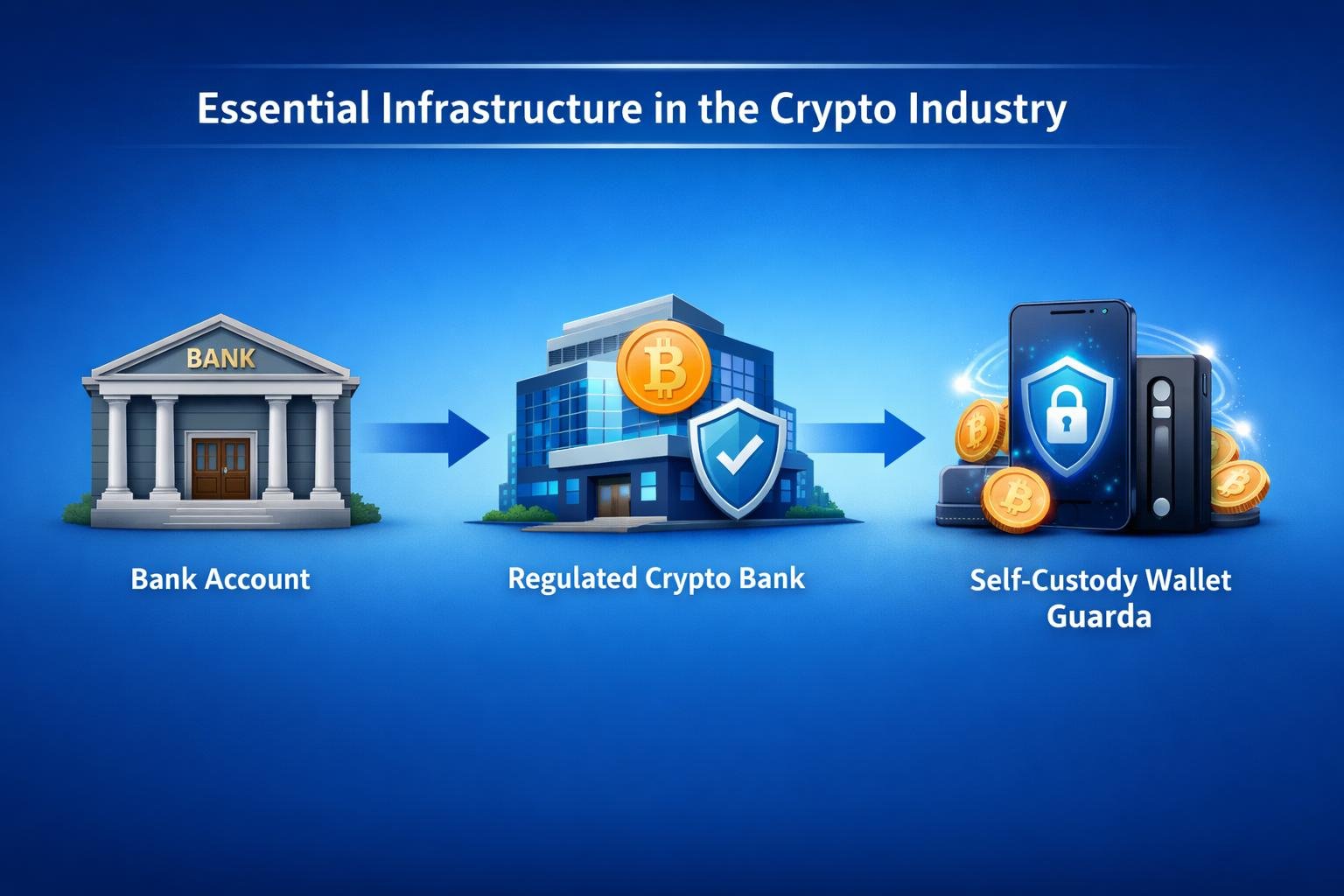 Essential Infrastructure in the Crypto Industry

BANK

Bank Account

Regulated Crypto Bank

Self-Custody Wallet Guarda